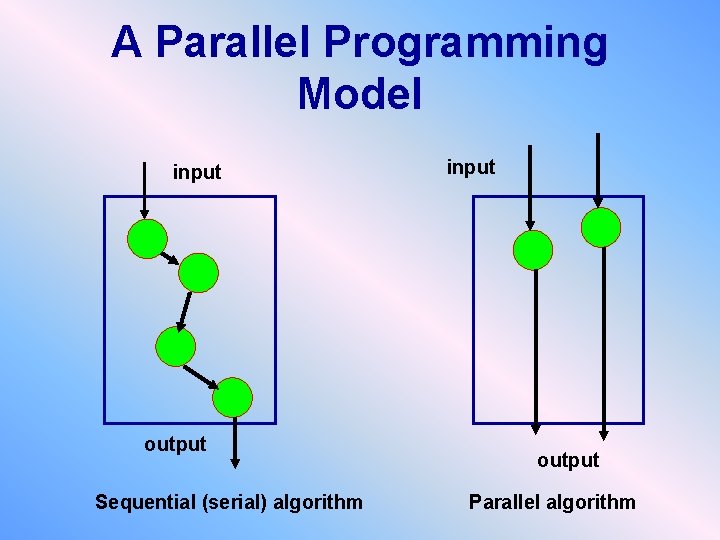 A Parallel Programming Model

input

output

Sequential (serial) algorithm

input

output

Parallel algorithm